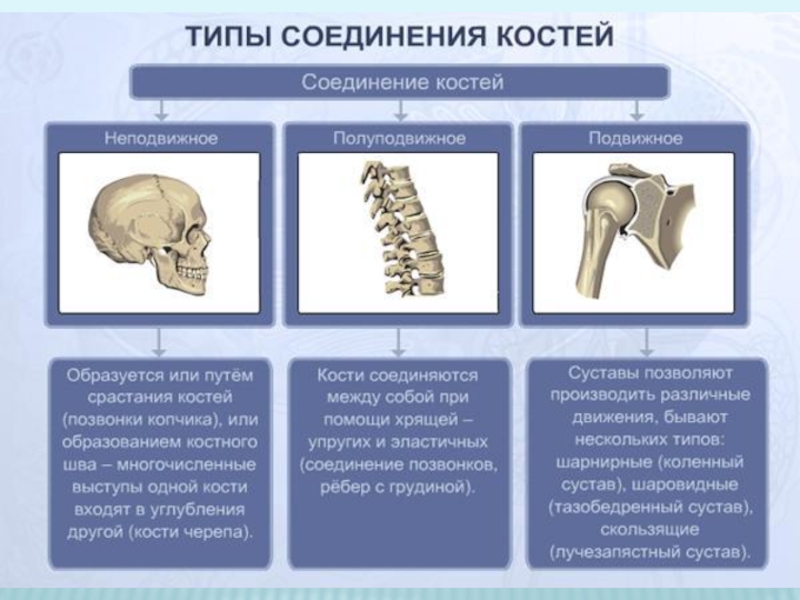 ТИПЫ СОЕДИНЕНИЯ КОСТЕЙ

Соединение костей

Неподвижное

Полуподвижное

Подвижное

Образуется или путём срастания костей (позвонки копчика), или образованием костного шва – многочисленные выступы одной кости входят в углубления другой (кости черепа).

Кости соединяются между собой при помощи хрящей – упругих и эластичных (соединение позвонков, рёбер с грудиной).

Суставы позволяют производить различные движения, бывают нескольких типов: шарнирные (коленный сустав), шаровидные (тазобедренный сустав), скользящие (лучезапястный сустав).